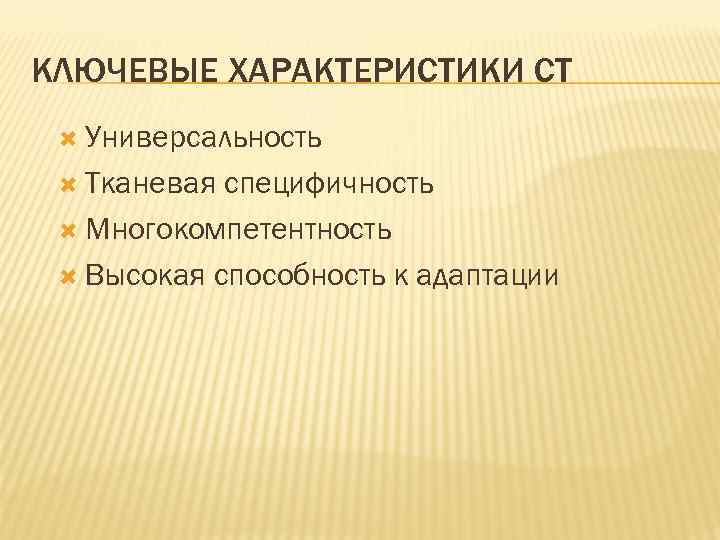 КЛЮЧЕВЫЕ ХАРАКТЕРИСТИКИ СТ

Универсальность
Тканевая специфичность
Многокомпетентность
Высокая способность к адаптации